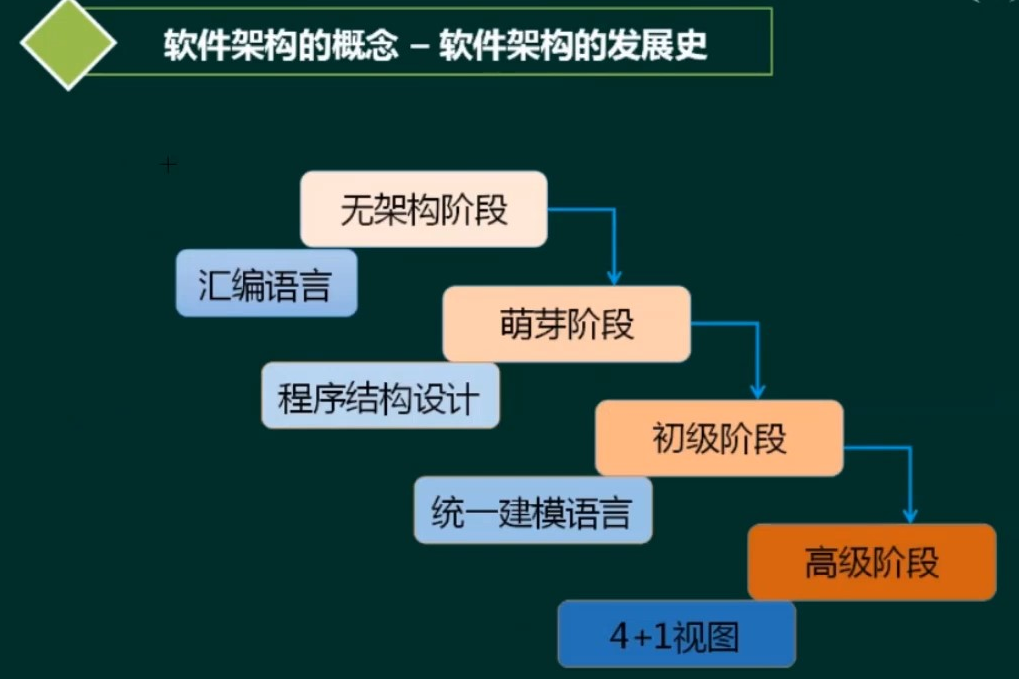 软件架构的概念 – 软件架构的发展史

无架构阶段

汇编语言

萌芽阶段

程序结构设计

初级阶段

统一建模语言

高级阶段

4+1视图